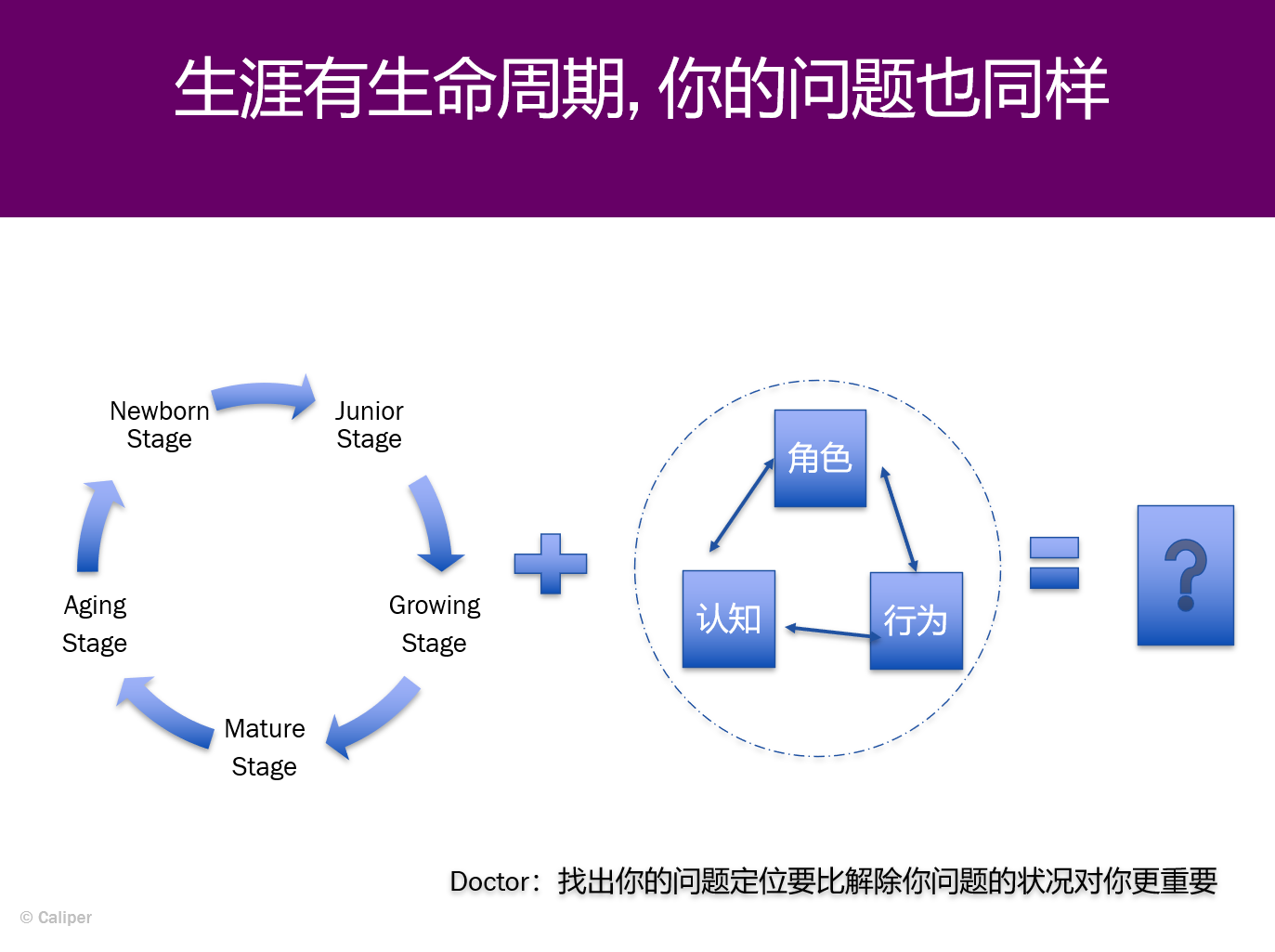 生涯有生命周期, 你的问题也同样

Newborn Stage

Junior Stage

Growing Stage

Mature Stage

Aging Stage

角色

认知

行为

?

Doctor：找出你的问题定位要比解除你问题的状况对你更重要

© Caliper